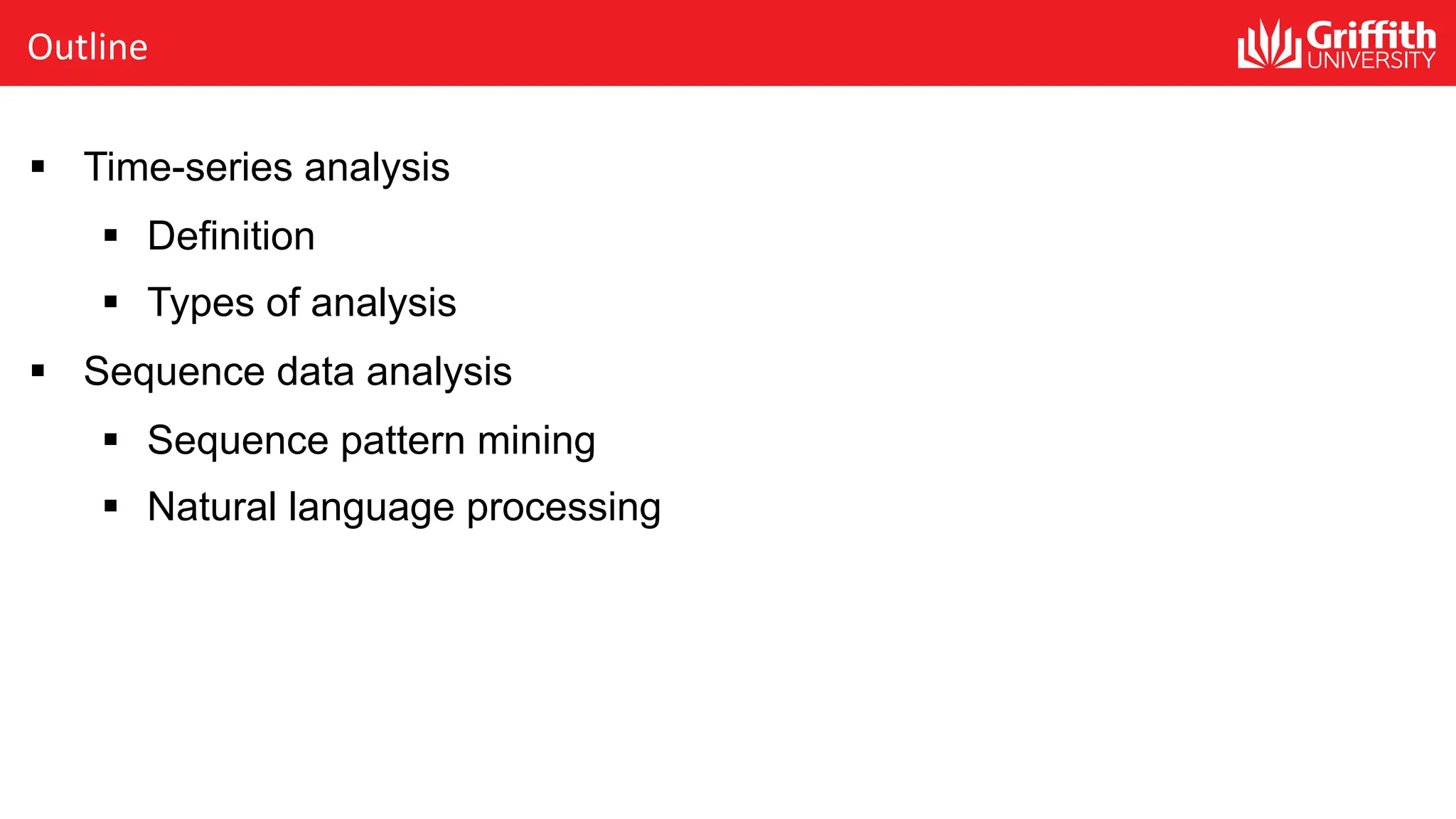 Outline

Griffith UNIVERSITY

▪ Time-series analysis
  ▪ Definition
  ▪ Types of analysis
▪ Sequence data analysis
  ▪ Sequence pattern mining
  ▪ Natural language processing